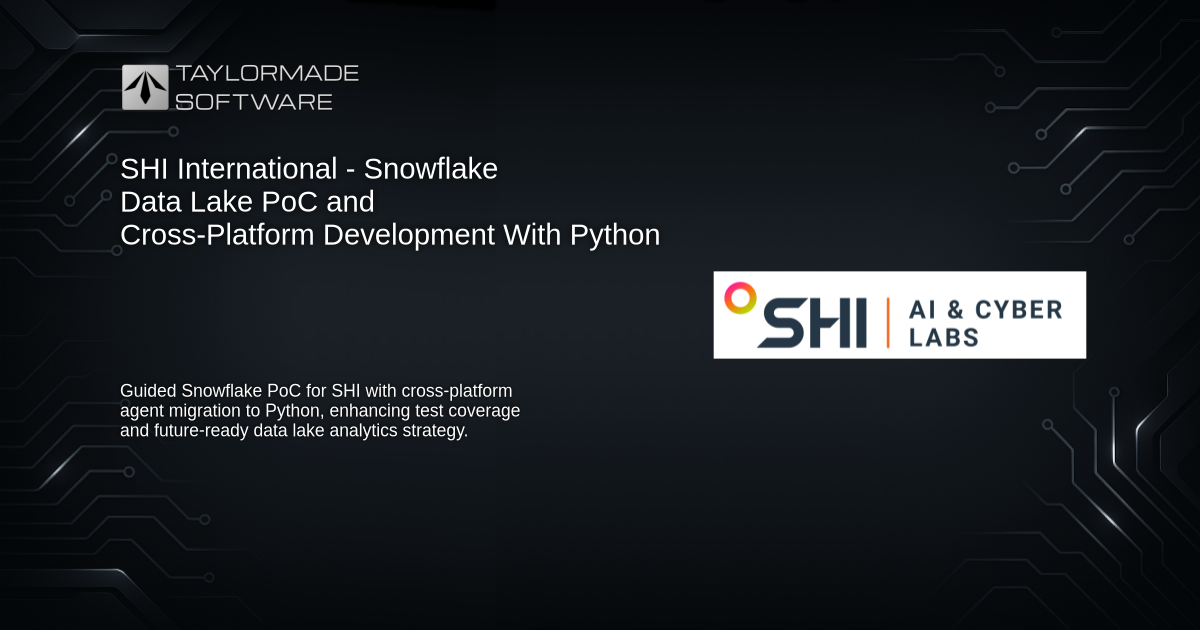 TAYLORMADE
SOFTWARE

SHI International - Snowflake
Data Lake PoC and
Cross-Platform Development With Python

SHI | AI & CYBER LABS

Guided Snowflake PoC for SHI with cross-platform agent migration to Python, enhancing test coverage and future-ready data lake analytics strategy.